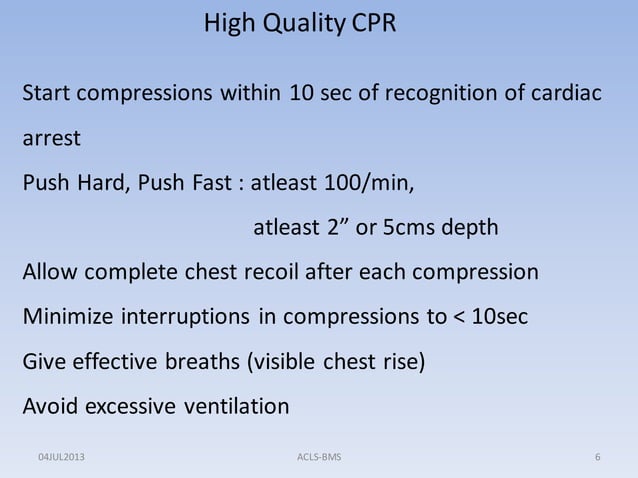 High Quality CPR

Start compressions within 10 sec of recognition of cardiac arrest

Push Hard, Push Fast : atleast 100/min,

atleast 2” or 5cms depth

Allow complete chest recoil after each compression

Minimize interruptions in compressions to < 10sec

Give effective breaths (visible chest rise)

Avoid excessive ventilation

04JUL2013 ACLS-BMS 6